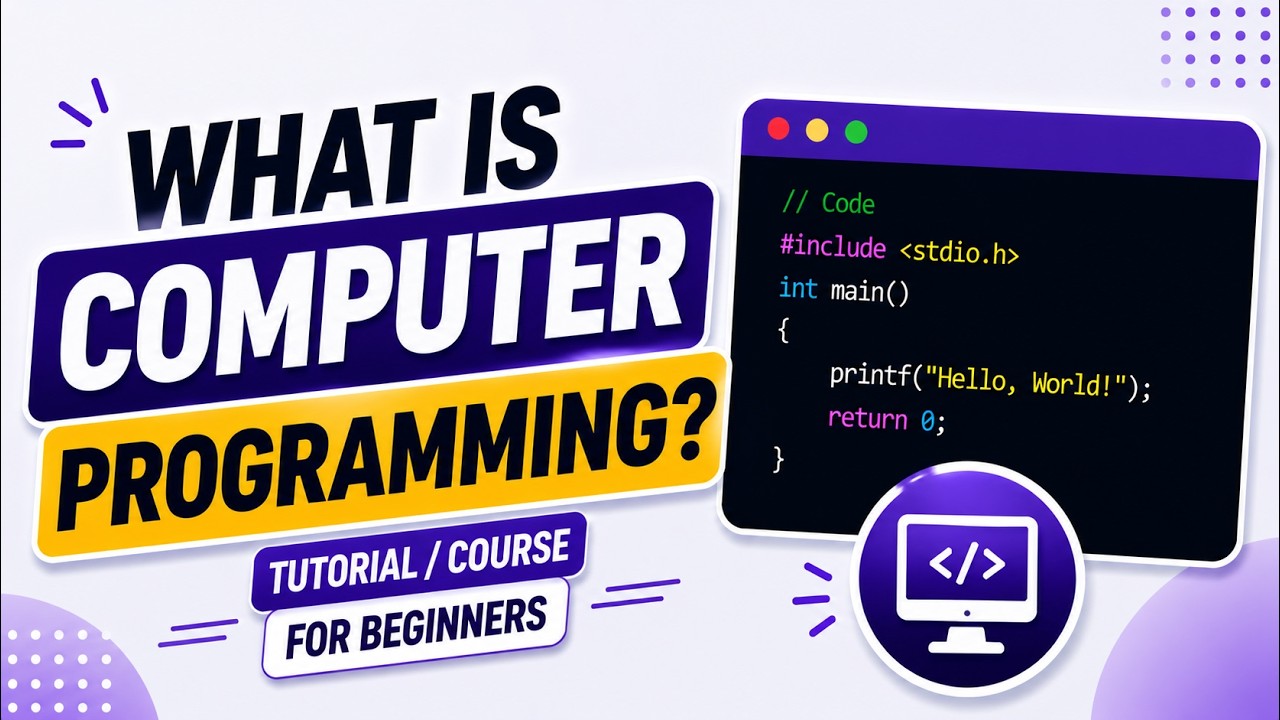 WHAT IS
COMPUTER
PROGRAMMING?

TUTORIAL / COURSE
FOR BEGINNERS

// Code
#include <stdio.h>
int main()
{
printf("Hello, World!");
return 0;
}

</>